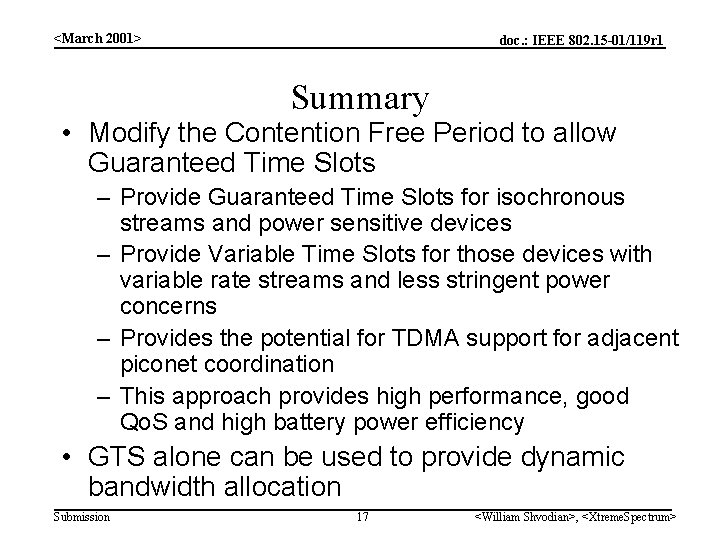 <March 2001>

doc.: IEEE 802.15-01/119r1

Summary

• Modify the Contention Free Period to allow Guaranteed Time Slots
 – Provide Guaranteed Time Slots for isochronous streams and power sensitive devices
 – Provide Variable Time Slots for those devices with variable rate streams and less stringent power concerns
 – Provides the potential for TDMA support for adjacent piconet coordination
 – This approach provides high performance, good QoS and high battery power efficiency
• GTS alone can be used to provide dynamic bandwidth allocation

Submission

17

<William Shvodian>, <XtremeSpectrum>